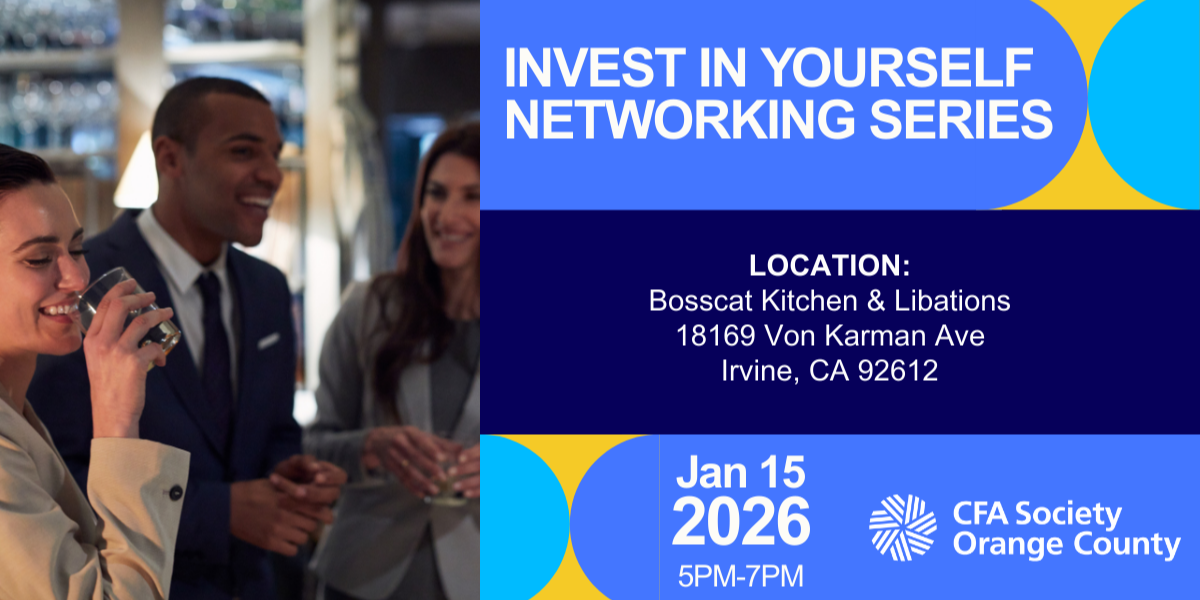 INVEST IN YOURSELF NETWORKING SERIES

LOCATION:
Bosscat Kitchen & Libations
18169 Von Karman Ave
Irvine, CA 92612

Jan 15
2026
5PM-7PM

CFA Society Orange County